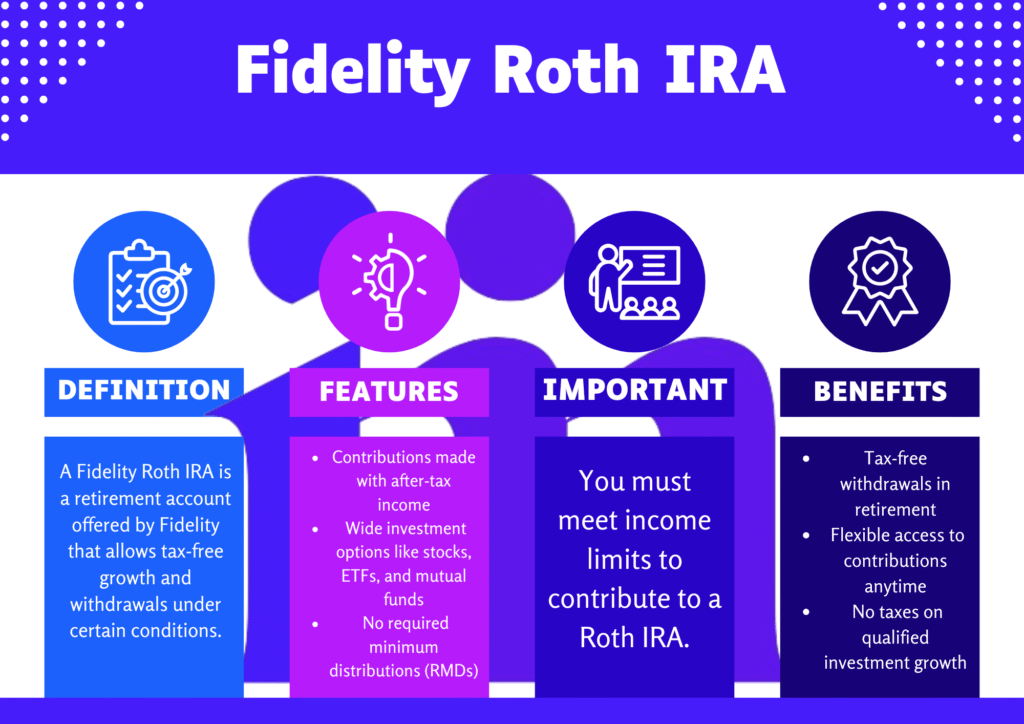 Fidelity Roth IRA

DEFINITION

A Fidelity Roth IRA is a retirement account offered by Fidelity that allows tax-free growth and withdrawals under certain conditions.

FEATURES

- Contributions made with after-tax income
- Wide investment options like stocks, ETFs, and mutual funds
- No required minimum distributions (RMDs)

IMPORTANT

You must meet income limits to contribute to a Roth IRA.

BENEFITS

- Tax-free withdrawals in retirement
- Flexible access to contributions anytime
- No taxes on qualified investment growth